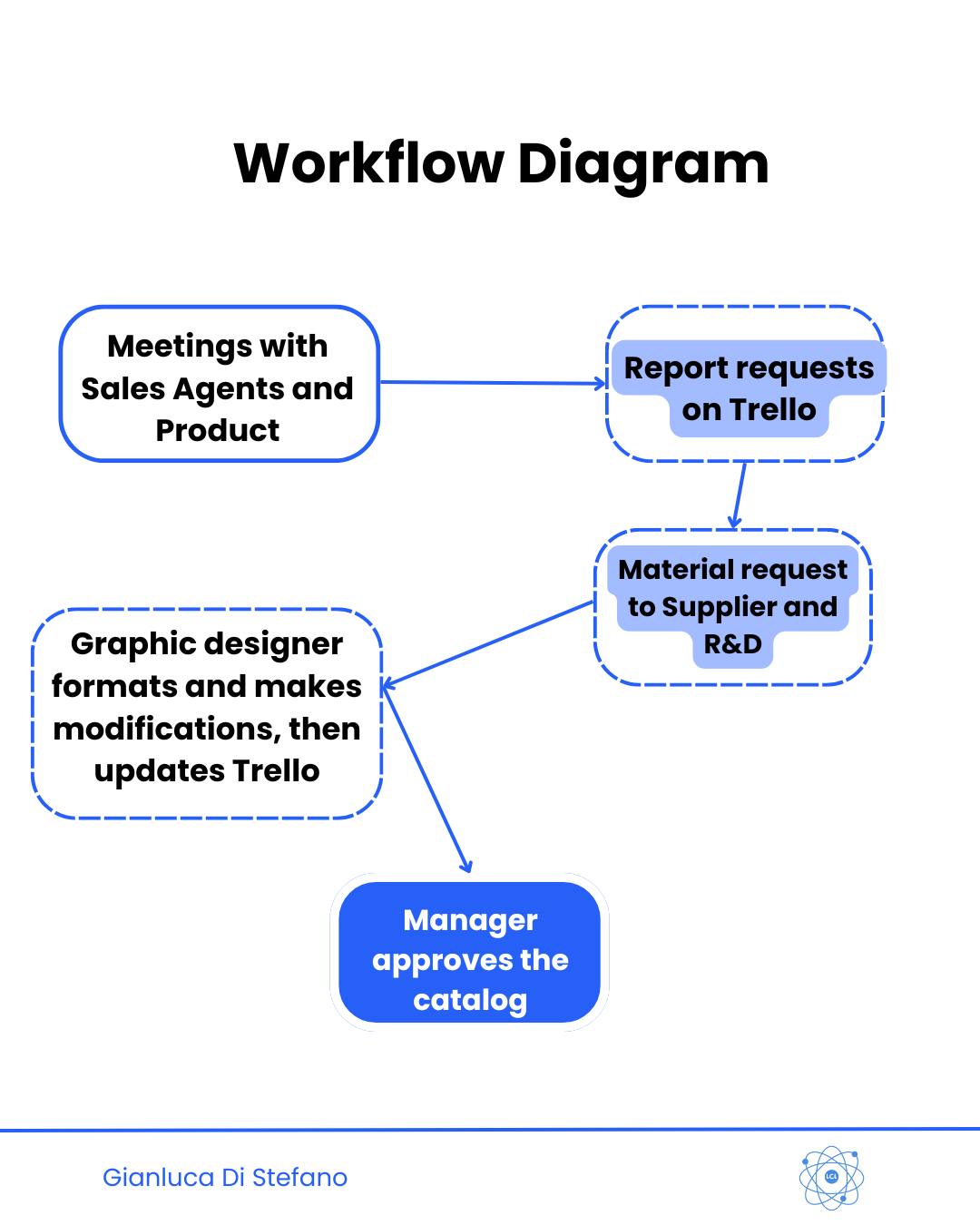 Workflow Diagram

Meetings with Sales Agents and Product

Report requests on Trello

Material request to Supplier and R&D

Graphic designer formats and makes modifications, then updates Trello

Manager approves the catalog

Gianluca Di Stefano

LCL